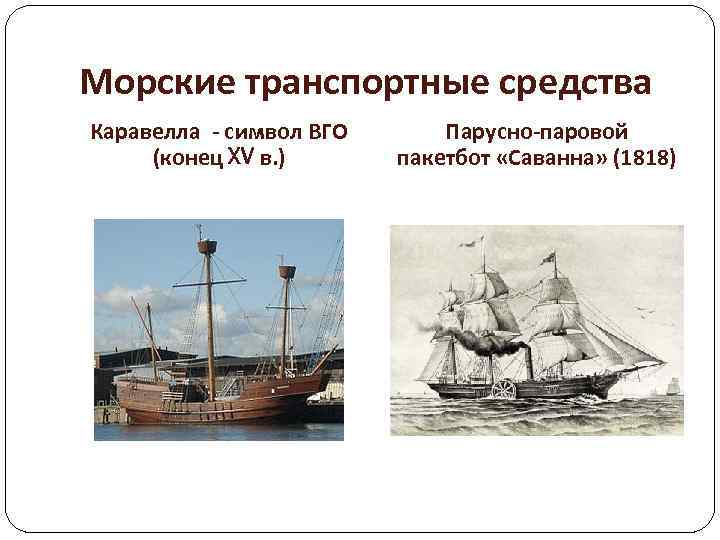 Морские транспортные средства

Каравелла - символ ВГО (конец XV в.)

Парусно-паровой пакетбот «Саванна» (1818)